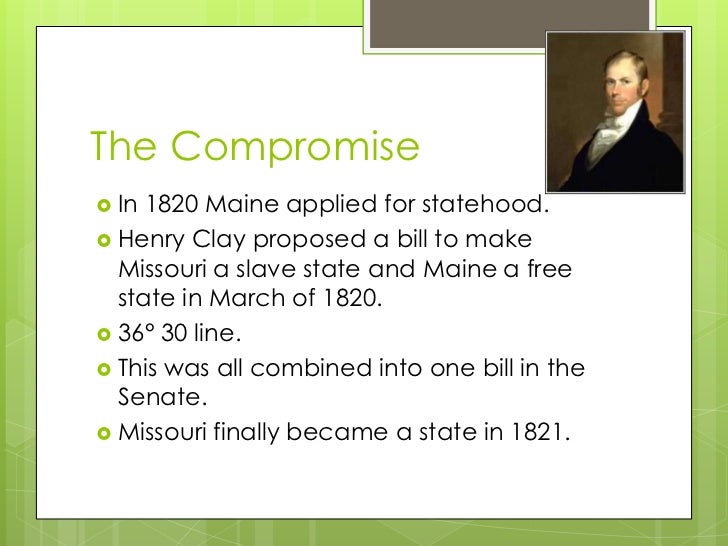 The Compromise

- In 1820 Maine applied for statehood.
- Henry Clay proposed a bill to make Missouri a slave state and Maine a free state in March of 1820.
- 36° 30 line.
- This was all combined into one bill in the Senate.
- Missouri finally became a state in 1821.